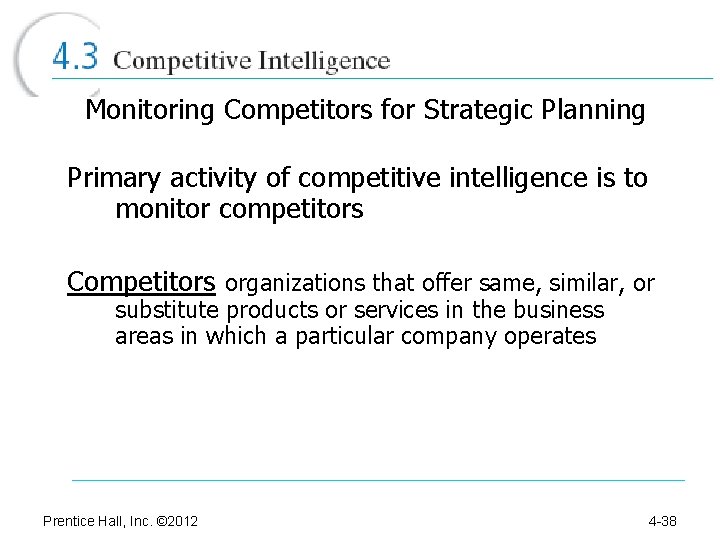 4.3 Competitive Intelligence

Monitoring Competitors for Strategic Planning

Primary activity of competitive intelligence is to monitor competitors

Competitors organizations that offer same, similar, or substitute products or services in the business areas in which a particular company operates

Prentice Hall, Inc. ©2012

4-38